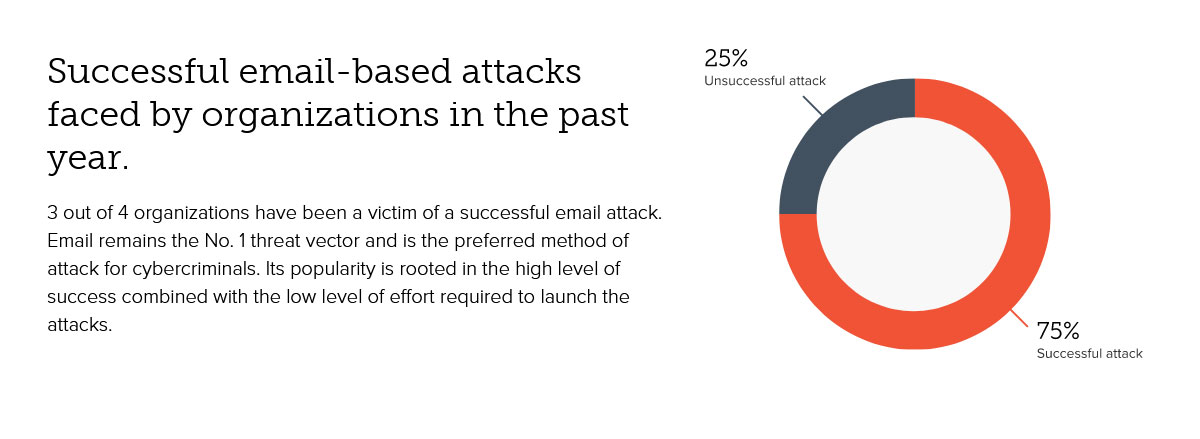 Successful email-based attacks faced by organizations in the past year.

3 out of 4 organizations have been a victim of a successful email attack. Email remains the No. 1 threat vector and is the preferred method of attack for cybercriminals. Its popularity is rooted in the high level of success combined with the low level of effort required to launch the attacks.

25%
Unsuccessful attack

75%
Successful attack